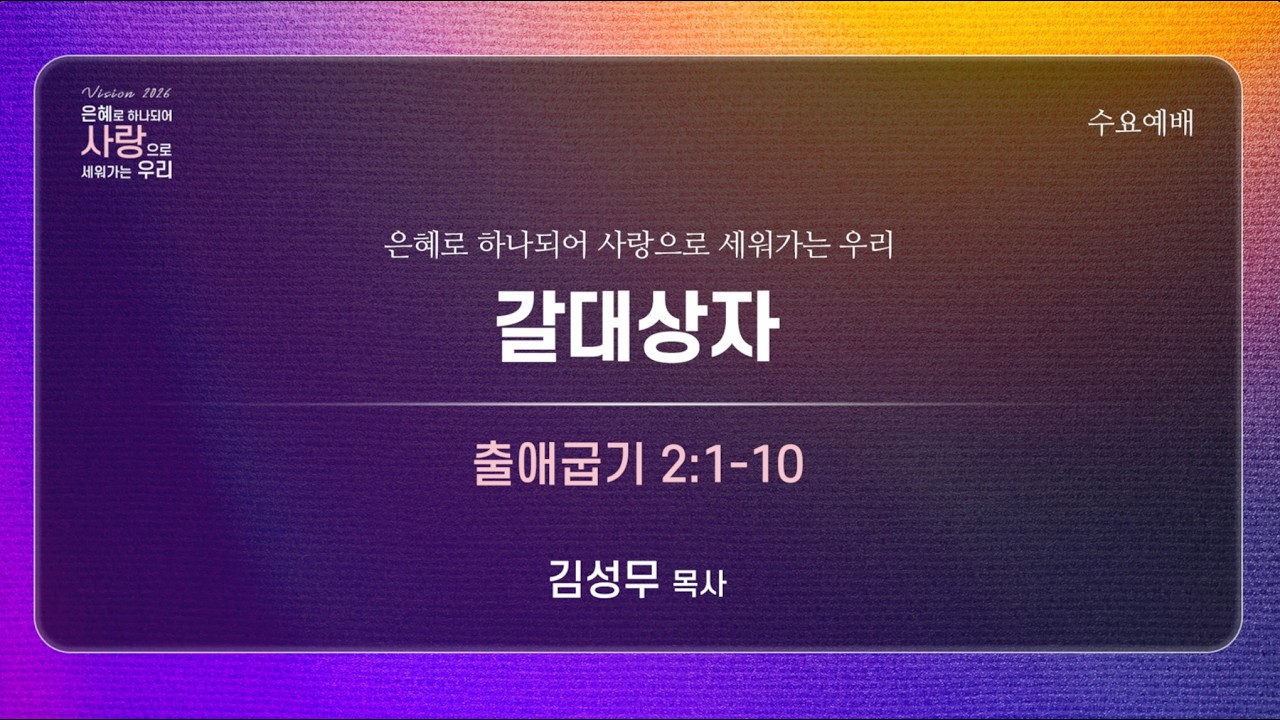 Vision 2026
은혜로 하나되어
사랑으로
세워가는 우리

수요예배

은혜로 하나되어 사랑으로 세워가는 우리

갈대상자

출애굽기 2:1-10

김성무 목사